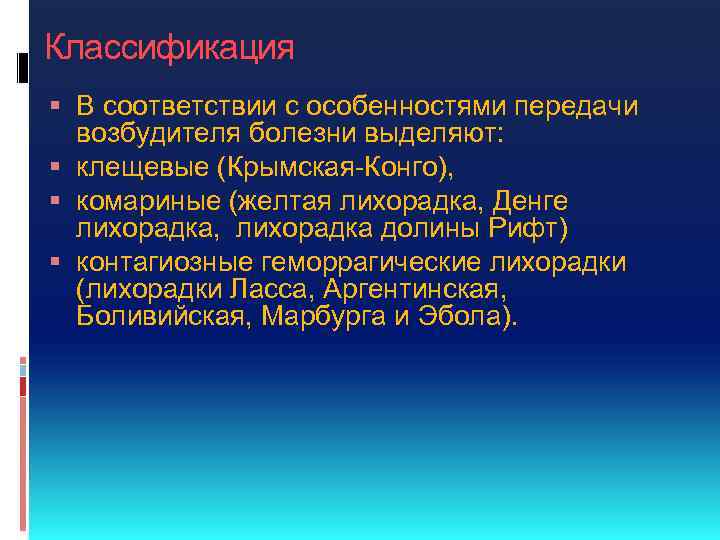 Классификация

▪ В соответствии с особенностями передачи возбудителя болезни выделяют:
▪ клещевые (Крымская-Конго),
▪ комариные (желтая лихорадка, Денге лихорадка, лихорадка долины Рифт)
▪ контагиозные геморрагические лихорадки (лихорадки Ласса, Аргентинская, Боливийская, Марбурга и Эбола).